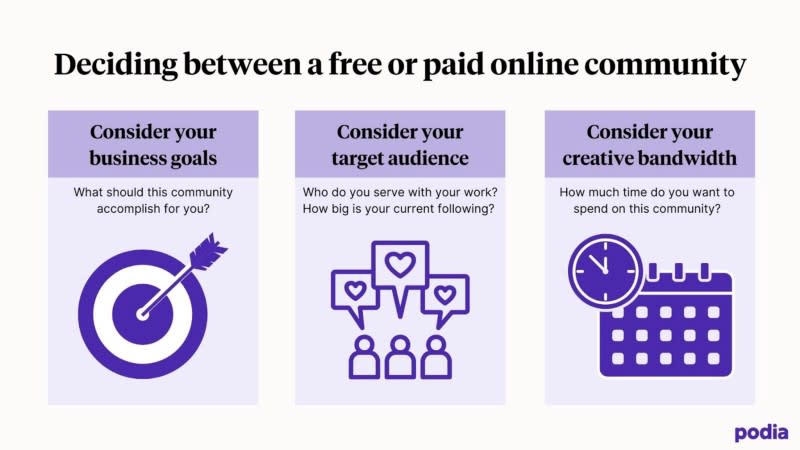 Deciding between a free or paid online community

Consider your business goals

What should this community accomplish for you?

Consider your target audience

Who do you serve with your work? How big is your current following?

Consider your creative bandwidth

How much time do you want to spend on this community?

podia